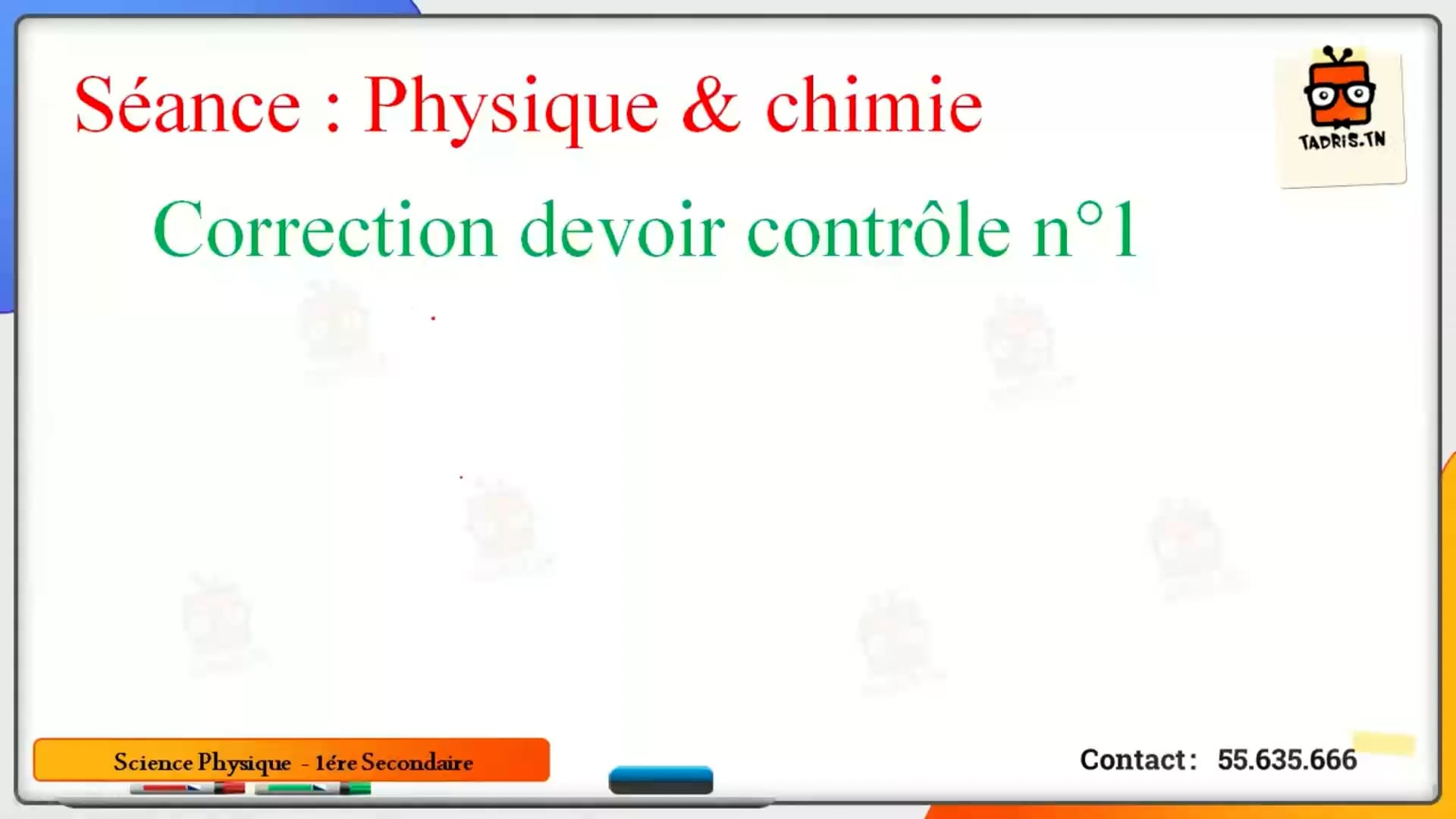 Séance : Physique & chimie

TADRIS.TN

Correction devoir contrôle n°1

Science Physique - 1ére Secondaire

Contact : 55.635.666